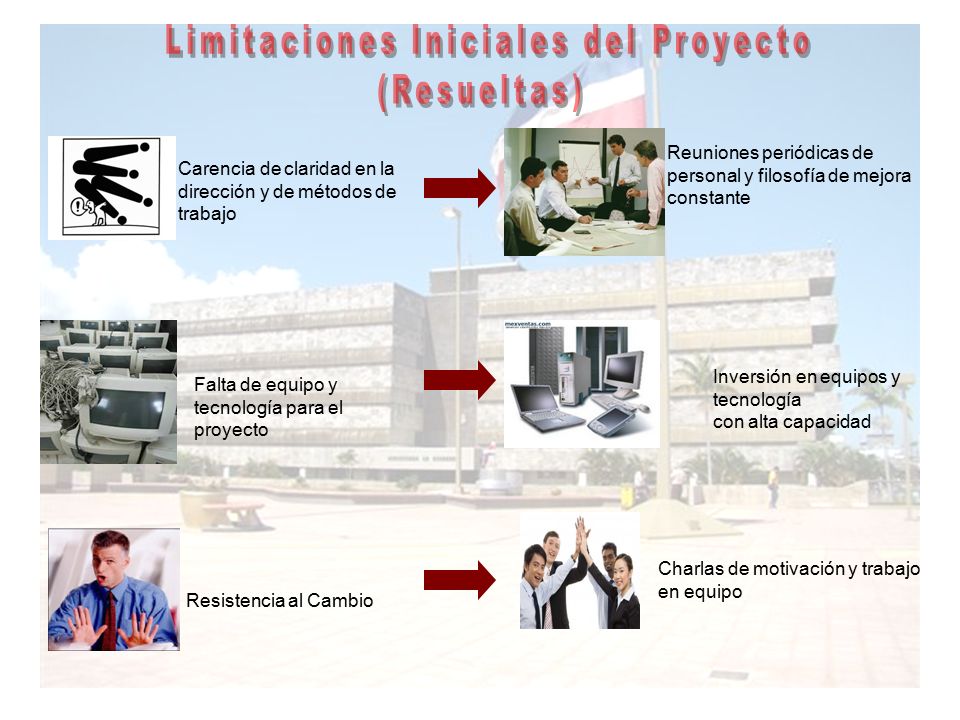 Limitaciones Iniciales del Proyecto (Resueltas)

Carencia de claridad en la dirección y de métodos de trabajo

Reuniones periódicas de personal y filosofía de mejora constante

Falta de equipo y tecnología para el proyecto

mexventas.com

Inversión en equipos y tecnología con alta capacidad

Resistencia al Cambio

Charlas de motivación y trabajo en equipo